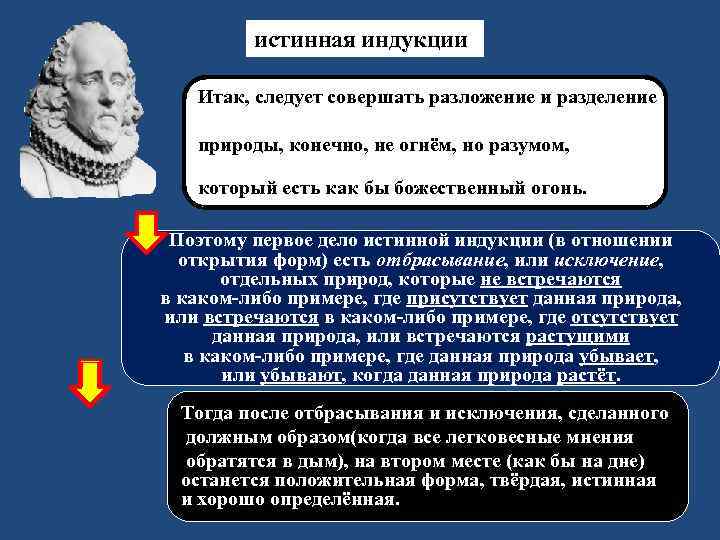 истинная индукции

Итак, следует совершать разложение и разделение

природы, конечно, не огнём, но разумом,

который есть как бы божественный огонь.

Поэтому первое дело истинной индукции (в отношении открытия форм) есть отбрасывание, или исключение, отдельных природ, которые не встречаются в каком-либо примере, где присутствует данная природа, или встречаются в каком-либо примере, где отсутствует данная природа, или встречаются растущими в каком-либо примере, где данная природа убывает, или убывают, когда данная природа растёт.

Тогда после отбрасывания и исключения, сделанного должным образом(когда все легковесные мнения обратятся в дым), на втором месте (как бы на дне) останется положительная форма, твёрдая, истинная и хорошо определённая.